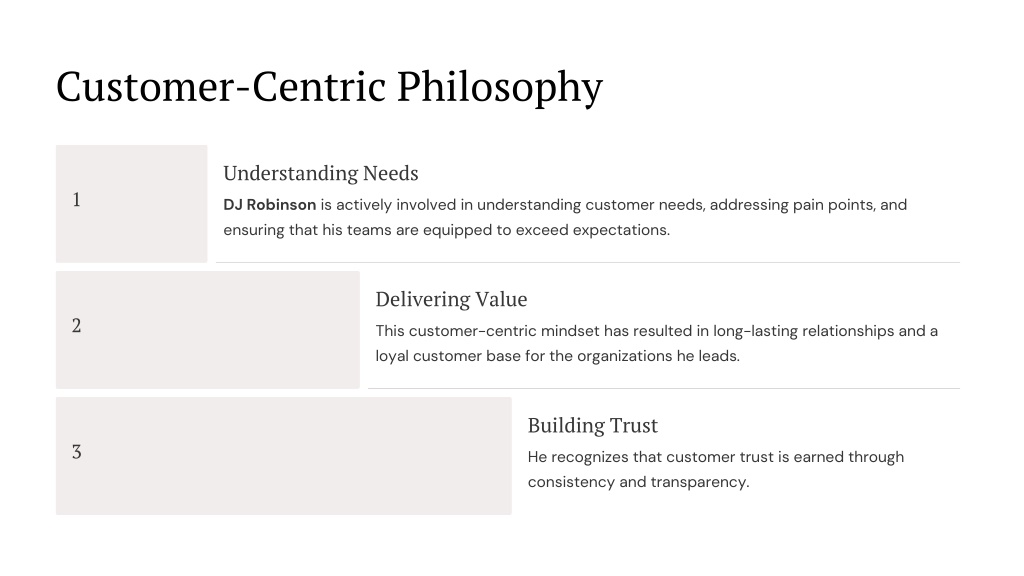 Customer-Centric Philosophy

1

Understanding Needs

DJ Robinson is actively involved in understanding customer needs, addressing pain points, and ensuring that his teams are equipped to exceed expectations.

2

Delivering Value

This customer-centric mindset has resulted in long-lasting relationships and a loyal customer base for the organizations he leads.

3

Building Trust

He recognizes that customer trust is earned through consistency and transparency.